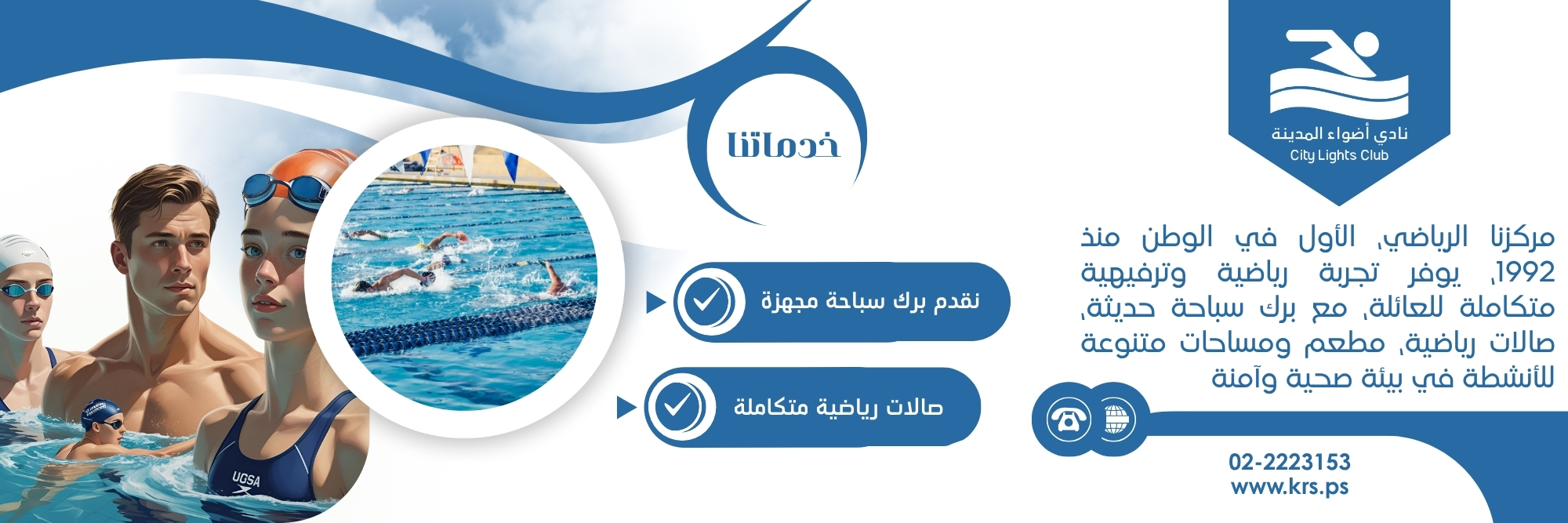 نادي أضواء المدينة
City Lights Club

مركزنا الرياضي، الأول في الوطن منذ 1992، يوفر تجربة رياضية وترفيهية متكاملة للعائلة، مع برك سباحة حديثة، صالات رياضية، مطعم ومساحات متنوعة للأنشطة في بيئة صحية وآمنة

02-2223153
www.krs.ps

خدماتنا

نقدم برك سباحة مجهزة

صالات رياضية متكاملة

UGSA